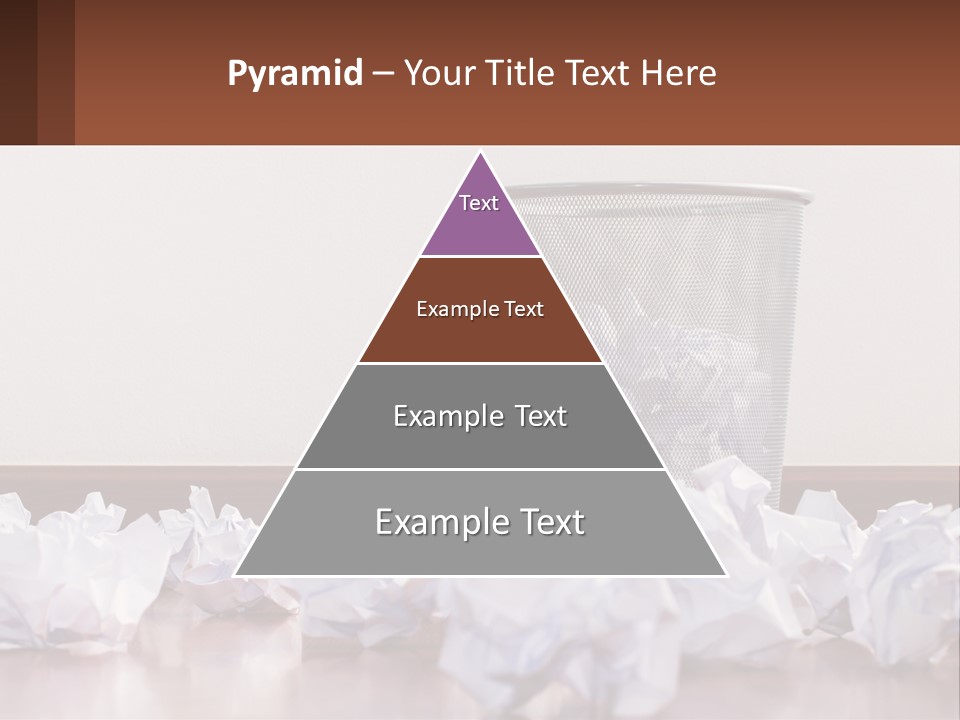 Pyramid – Your Title Text Here

Text

Example Text

Example Text

Example Text